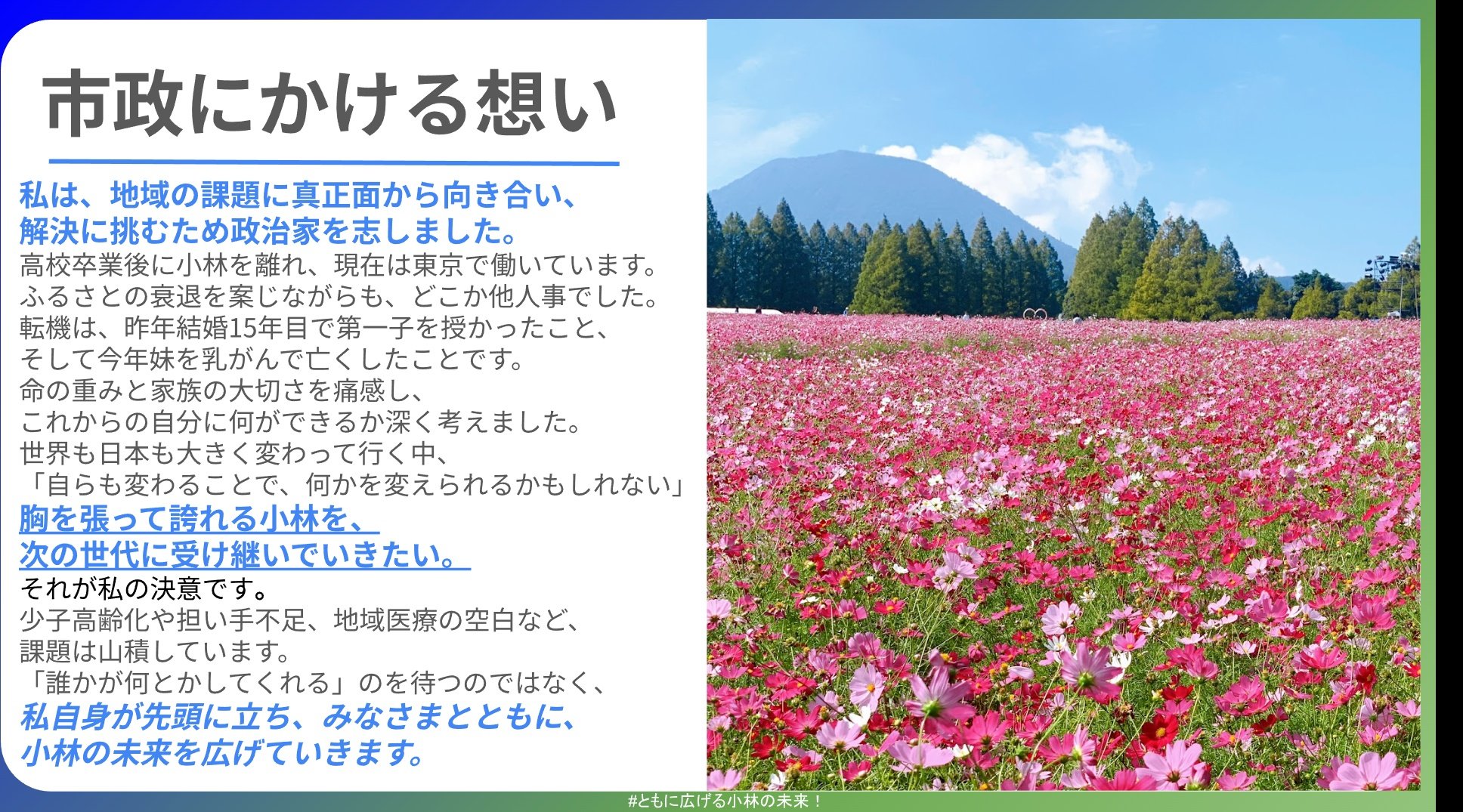 市政にかける想い

私は、地域の課題に真正面から向き合い、
解決に挑むため政治家を志しました。
高校卒業後に小林を離れ、現在は東京で働いています。
ふるさとの衰退を案じながらも、どこか他人事でした。
転機は、昨年結婚15年目で第一子を授かったこと、
そして今年妹を乳がんで亡くしたことです。
命の重みと家族の大切さを痛感し、
これからの自分に何ができるか深く考えました。
世界も日本も大きく変わって行く中、
「自らも変わることで、何かを変えられるかもしれない」
胸を張って誇れる小林を、
次の世代に受け継いでいきたい。
それが私の決意です。
少子高齢化や担い手不足、地域医療の空白など、
課題は山積しています。
「誰かが何とかしてくれる」のを待つのではなく、
私自身が先頭に立ち、みなさまとともに、
小林の未来を広げていきます。

#ともに広げる小林の未来！